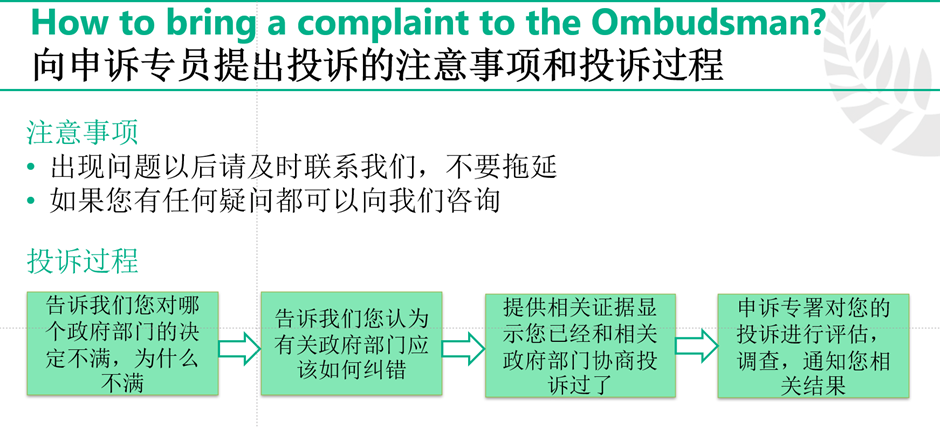 How to bring a complaint to the Ombudsman?
向申诉专员提出投诉的注意事项和投诉过程

注意事项
• 出现问题以后请及时联系我们，不要拖延
• 如果您有任何疑问都可以向我们咨询

投诉过程

告诉我们您对哪个政府部门的决定不满，为什么不满

告诉我们您认为有关政府部门应该如何纠错

提供相关证据显示您已经和相关政府部门协商投诉过了

申诉专署对您的投诉进行评估，调查，通知您相关结果